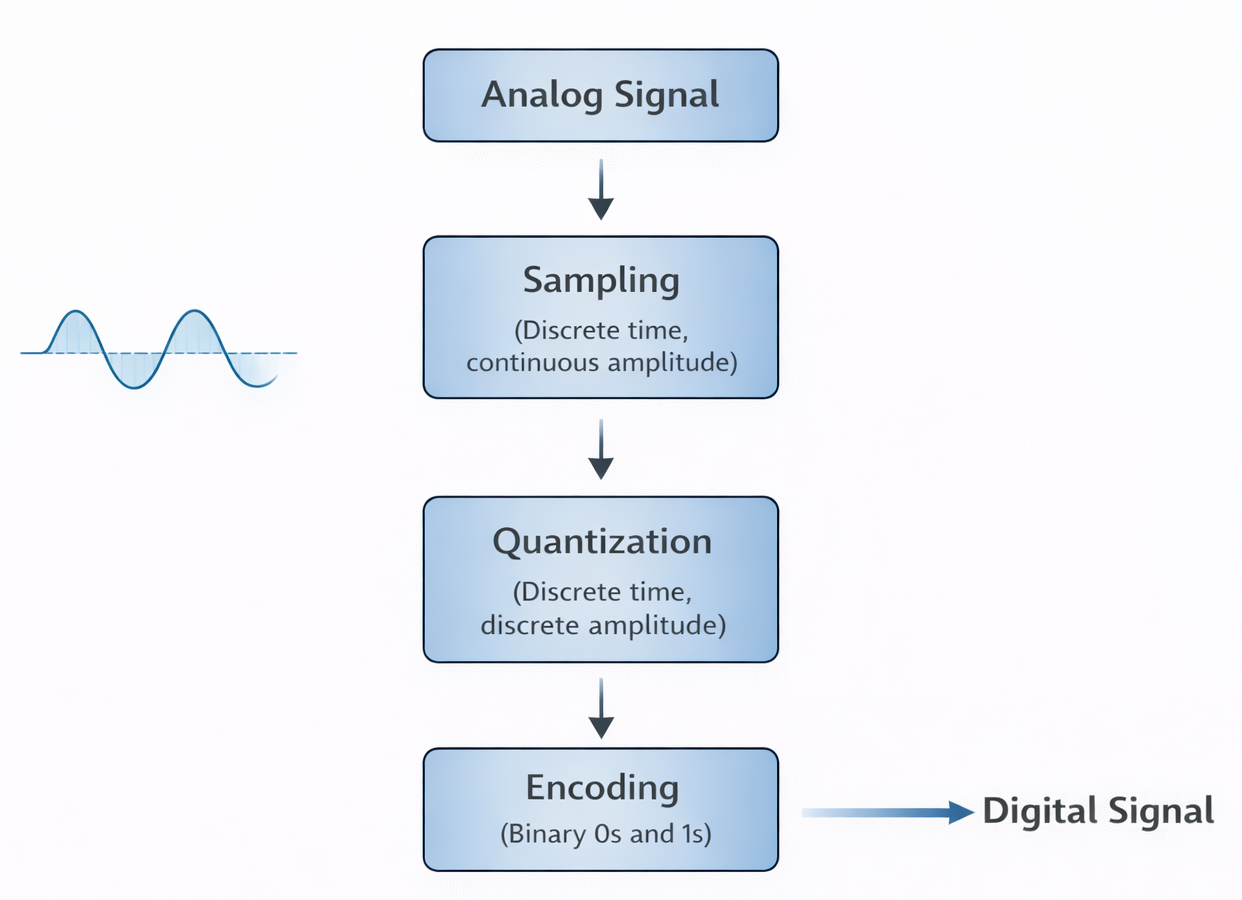 Analog Signal

Sampling
(Discrete time, continuous amplitude)

Quantization
(Discrete time, discrete amplitude)

Encoding
(Binary 0s and 1s)

Digital Signal